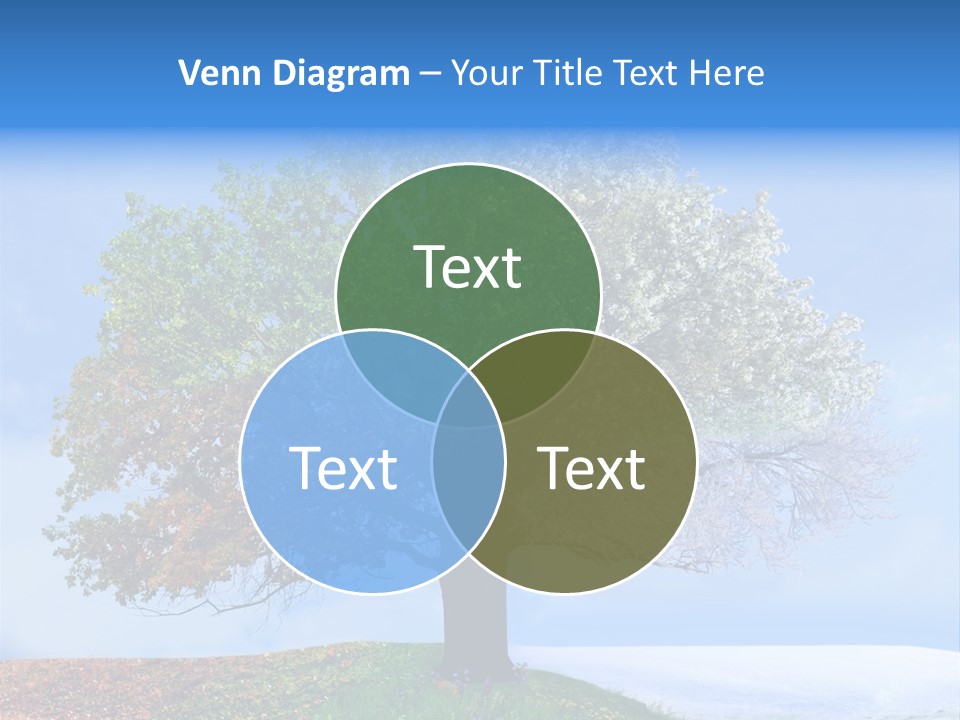 Venn Diagram – Your Title Text Here

Text

Text

Text